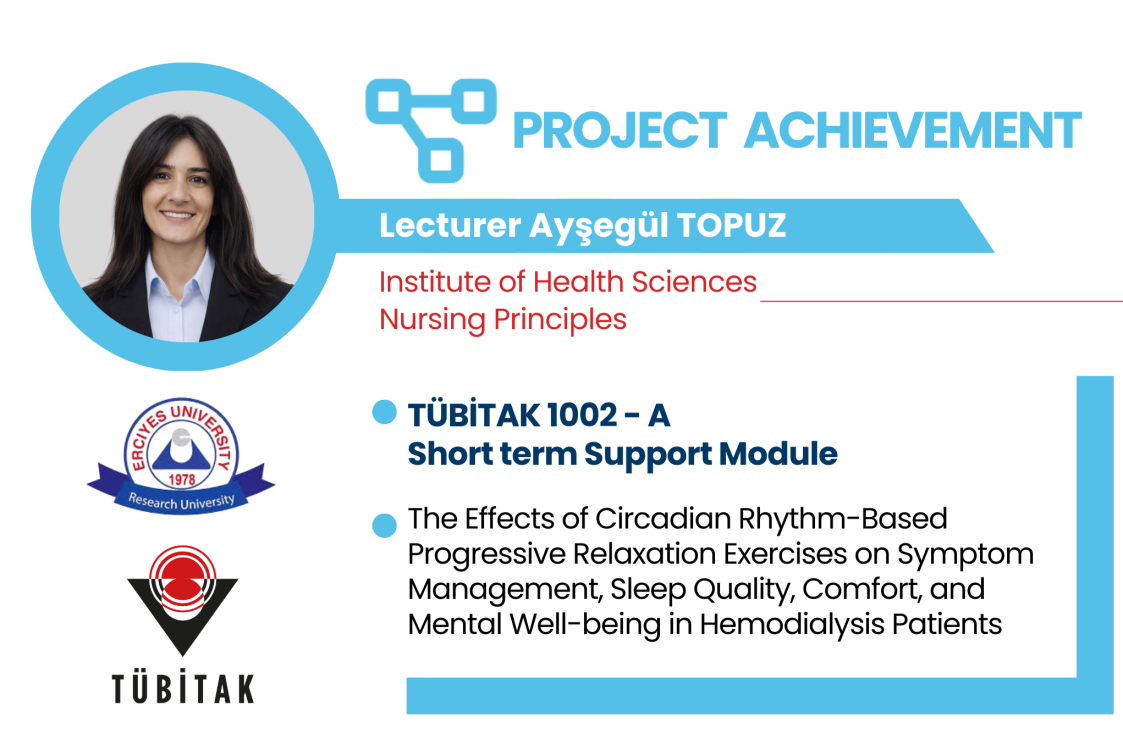 PROJECT ACHIEVEMENT

Lecturer Ayşegül TOPUZ

Institute of Health Sciences
Nursing Principles

ERCIYES UNIVERSITY
1978
Research University

TÜBİTAK

TÜBİTAK 1002 - A
Short term Support Module

The Effects of Circadian Rhythm-Based Progressive Relaxation Exercises on Symptom Management, Sleep Quality, Comfort, and Mental Well-being in Hemodialysis Patients